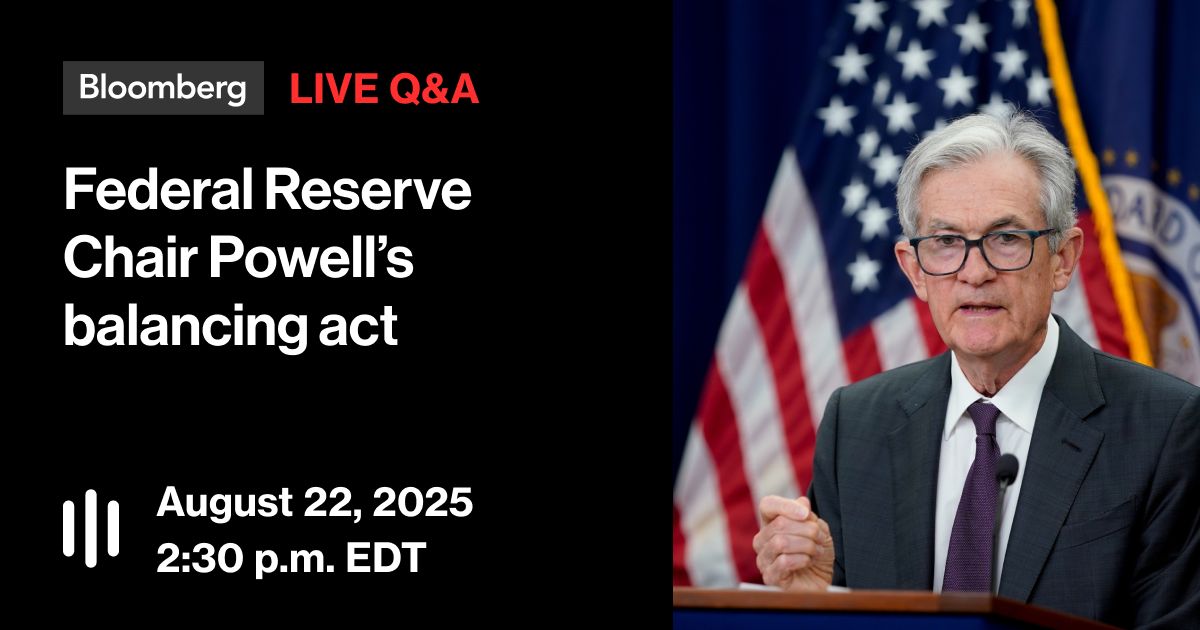 Bloomberg LIVE Q&A

Federal Reserve Chair Powell's balancing act

August 22, 2025
2:30 p.m. EDT